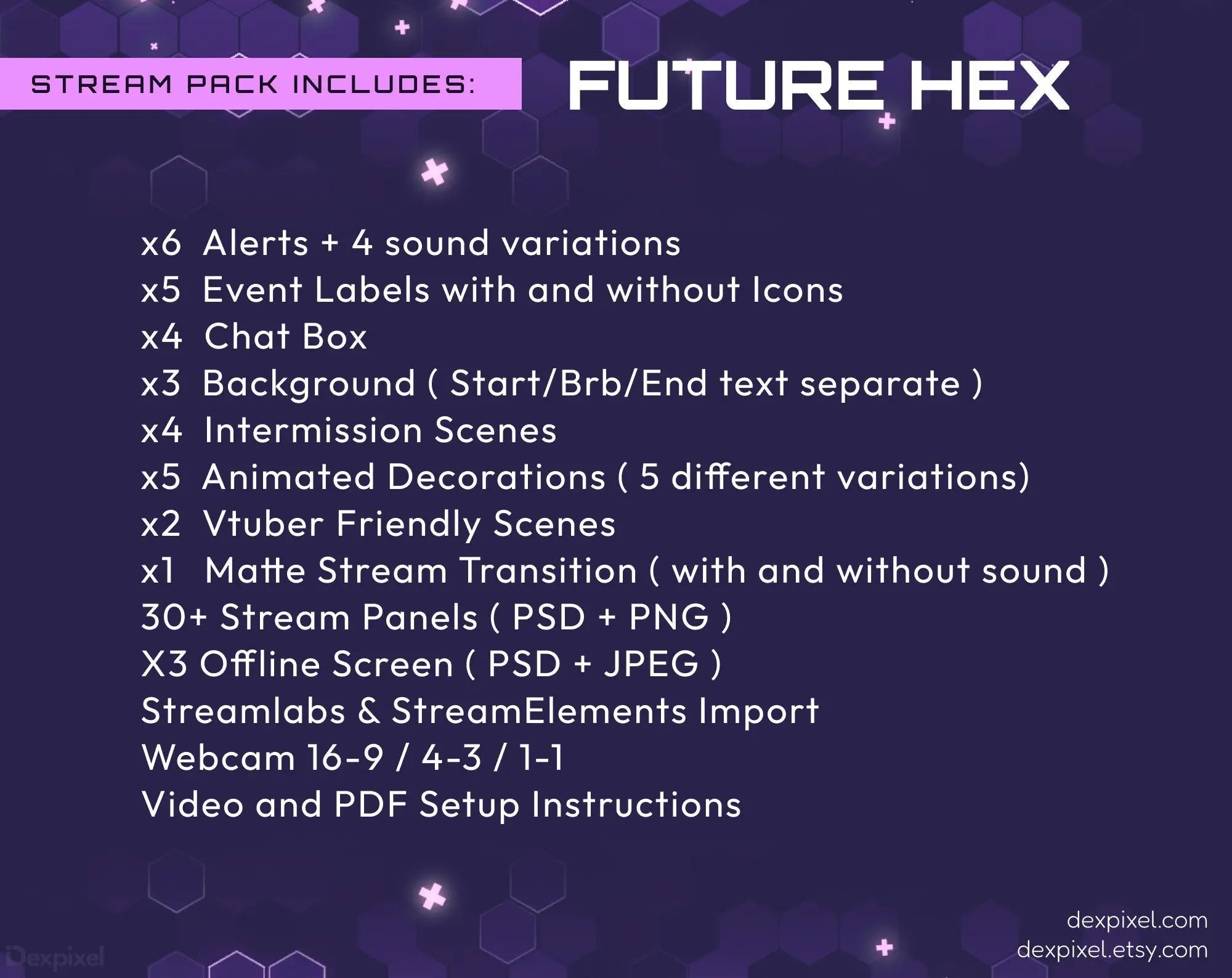 STREAM PACK INCLUDES:

FUTURE HEX

x6 Alerts + 4 sound variations
x5 Event Labels with and without Icons
x4 Chat Box
x3 Background ( Start/Brb/End text separate )
x4 Intermission Scenes
x5 Animated Decorations ( 5 different variations)
x2 Vtuber Friendly Scenes
x1 Matte Stream Transition ( with and without sound )
30+ Stream Panels ( PSD + PNG )
X3 Offline Screen ( PSD + JPEG )
Streamlabs & StreamElements Import
Webcam 16-9 / 4-3 / 1-1
Video and PDF Setup Instructions

Dexpixel

dexpixel.com
dexpixel.etsy.com